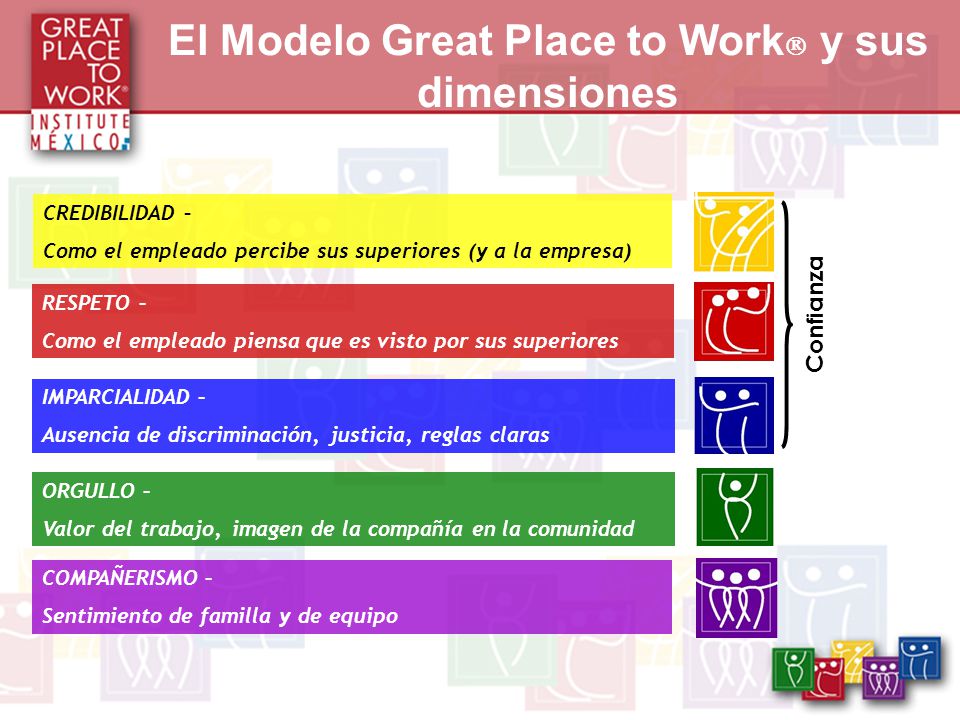 GREAT PLACE TO WORK® INSTITUTE MÉXICO

El Modelo Great Place to Work® y sus dimensiones

CREDIBILIDAD –
Como el empleado percibe sus superiores (y a la empresa)

RESPETO –
Como el empleado piensa que es visto por sus superiores

IMPARCIALIDAD –
Ausencia de discriminación, justicia, reglas claras

ORGULLO –
Valor del trabajo, imagen de la compañía en la comunidad

COMPAÑERISMO –
Sentimiento de familla y de equipo

Confianza